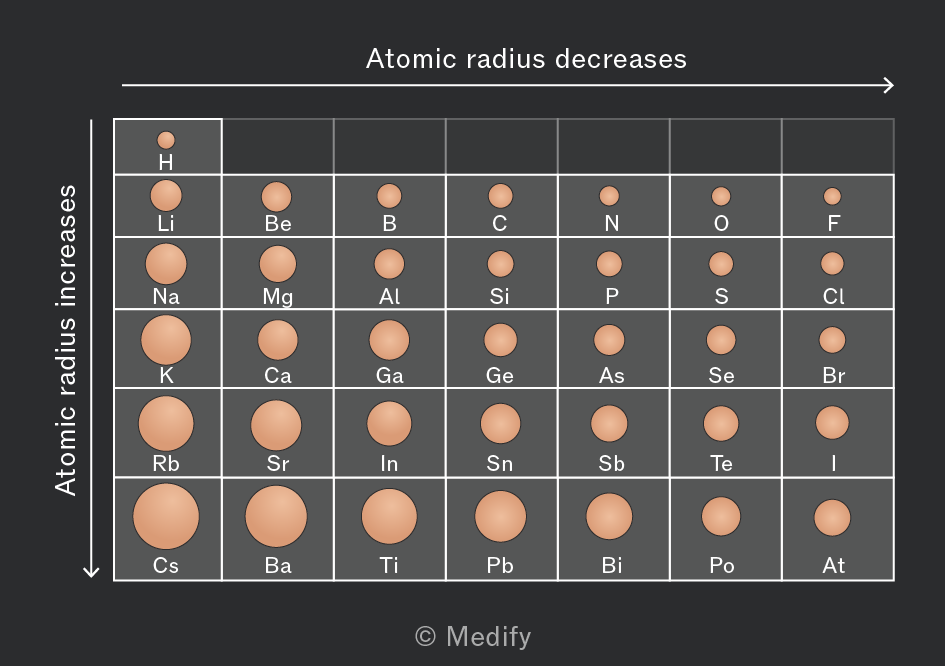 Atomic radius decreases

Atomic radius increases

| H | | | | | | |
|---|---|---|---|---|---|---|
| Li | Be | B | C | N | O | F |
| Na | Mg | Al | Si | P | S | Cl |
| K | Ca | Ga | Ge | As | Se | Br |
| Rb | Sr | In | Sn | Sb | Te | I |
| Cs | Ba | Ti | Pb | Bi | Po | At |

© Medify